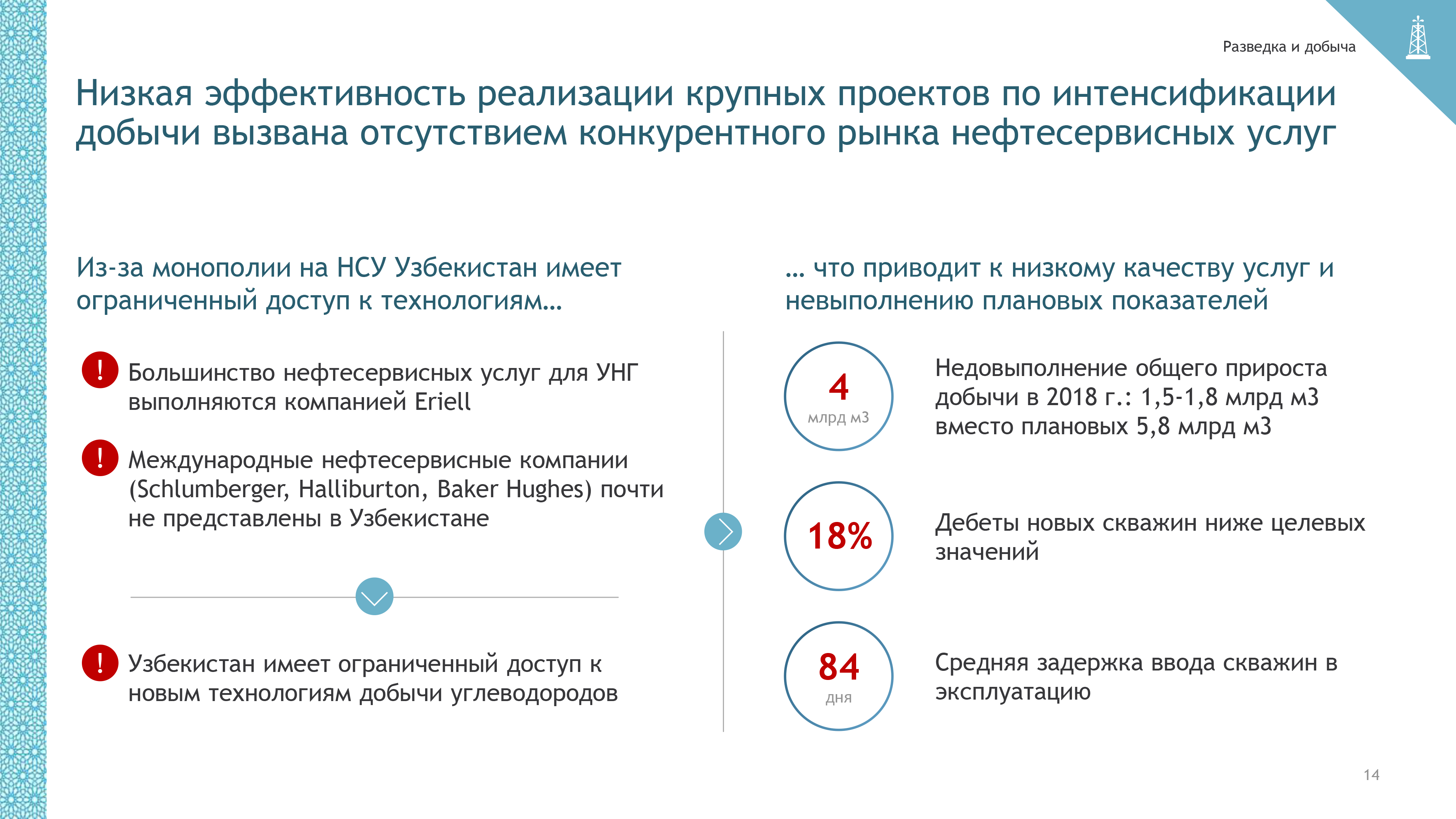 Разведка и добыча

Низкая эффективность реализации крупных проектов по интенсификации добычи вызвана отсутствием конкурентного рынка нефтесервисных услуг

Из-за монополии на НСУ Узбекистан имеет ограниченный доступ к технологиям…

! Большинство нефтесервисных услуг для УНГ выполняются компанией Eriell

! Международные нефтесервисные компании (Schlumberger, Halliburton, Baker Hughes) почти не представлены в Узбекистане

! Узбекистан имеет ограниченный доступ к новым технологиям добычи углеводородов

… что приводит к низкому качеству услуг и невыполнению плановых показателей

4 млрд м3

Недовыполнение общего прироста добычи в 2018 г.: 1,5-1,8 млрд м3 вместо плановых 5,8 млрд м3

18%

Дебеты новых скважин ниже целевых значений

84 дня

Средняя задержка ввода скважин в эксплуатацию

14